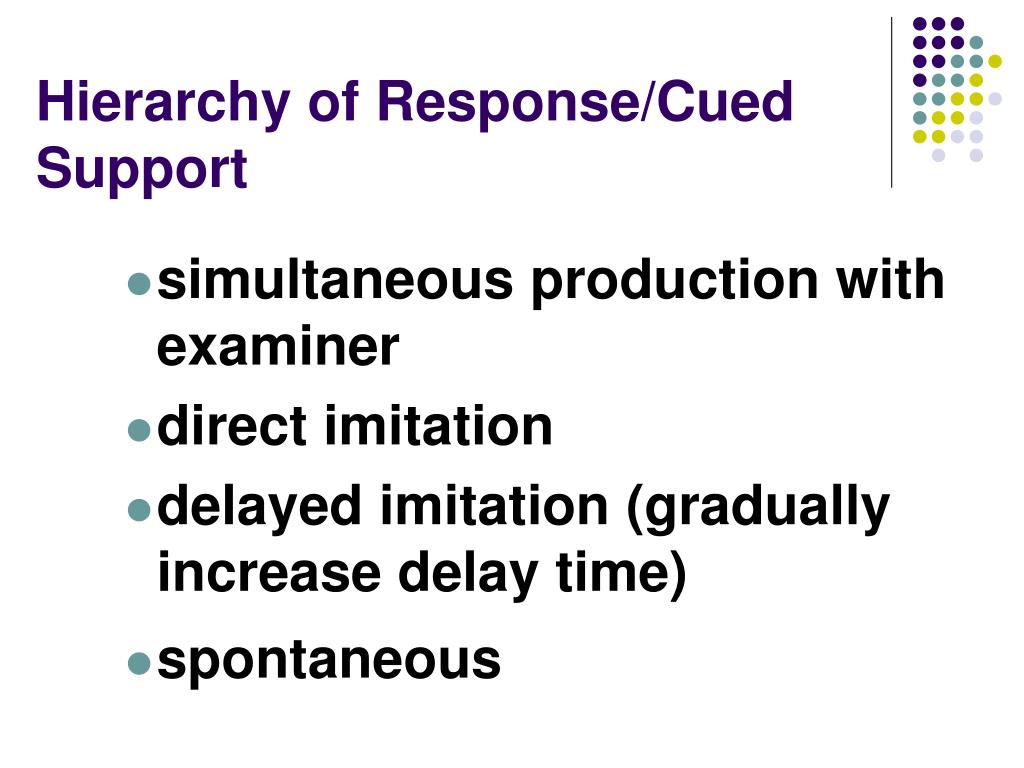 Hierarchy of Response/Cued Support

- simultaneous production with examiner
- direct imitation
- delayed imitation (gradually increase delay time)
- spontaneous